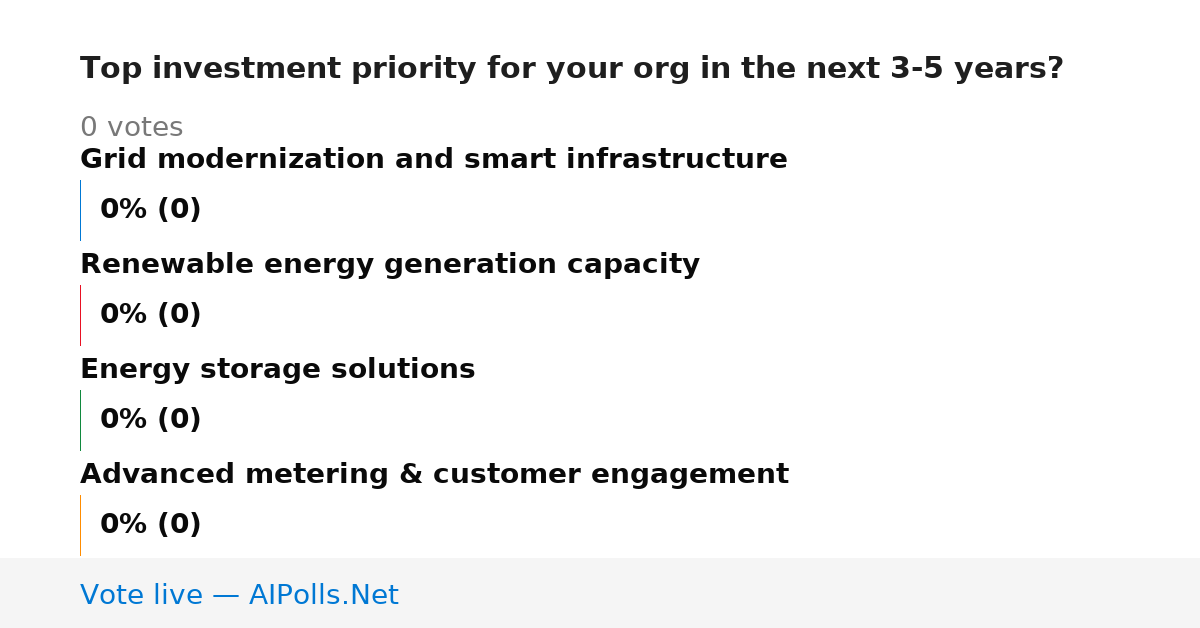 Top investment priority for your org in the next 3-5 years?

0 votes

Grid modernization and smart infrastructure

0% (0)

Renewable energy generation capacity

0% (0)

Energy storage solutions

0% (0)

Advanced metering & customer engagement

0% (0)

Vote live — AIPolls.Net